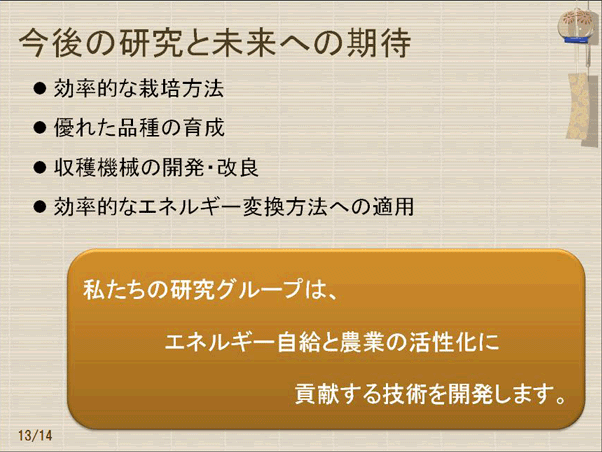 今後の研究と未来への期待

● 効率的な栽培方法

● 優れた品種の育成

● 収穫機械の開発・改良

● 効率的なエネルギー変換方法への適用

私たちの研究グループは、

エネルギー自給と農業の活性化に

貢献する技術を開発します。

13/14